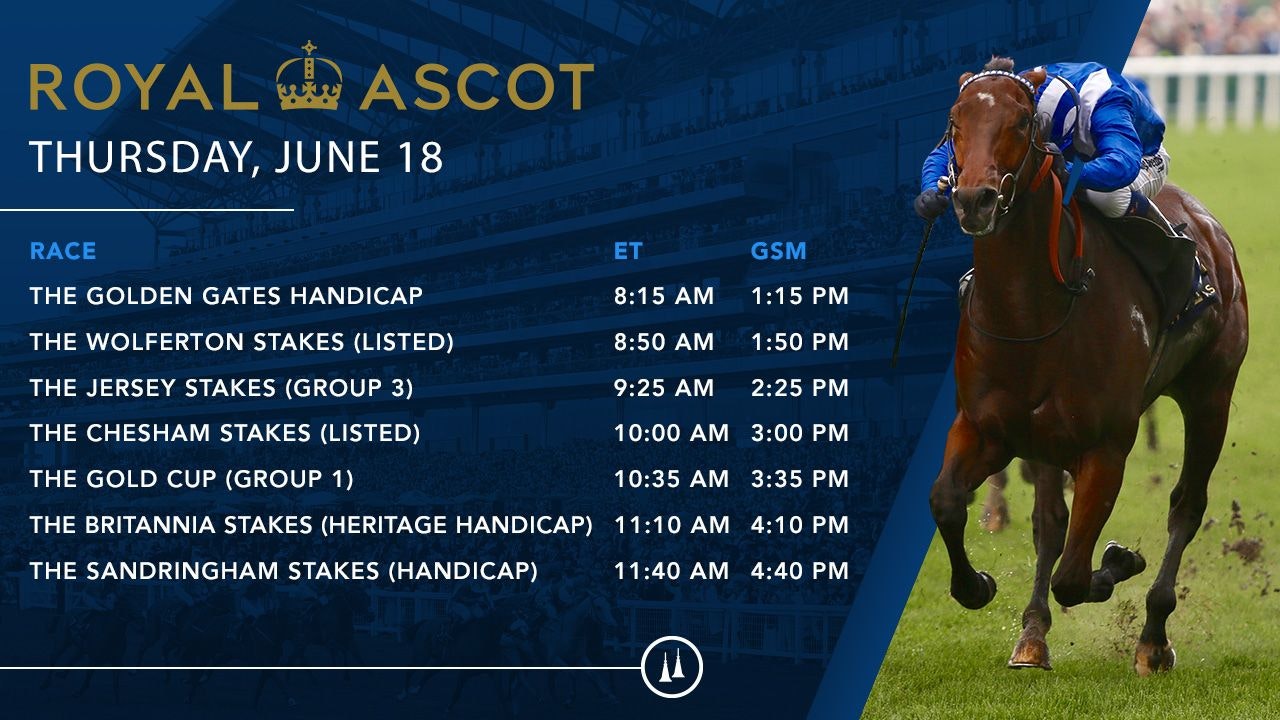 ROYAL ASCOT
THURSDAY, JUNE 18

| RACE | ET | GSM |
|---|---|---|
| THE GOLDEN GATES HANDICAP | 8:15 AM | 1:15 PM |
| THE WOLFERTON STAKES (LISTED) | 8:50 AM | 1:50 PM |
| THE JERSEY STAKES (GROUP 3) | 9:25 AM | 2:25 PM |
| THE CHESHAM STAKES (LISTED) | 10:00 AM | 3:00 PM |
| THE GOLD CUP (GROUP 1) | 10:35 AM | 3:35 PM |
| THE BRITANNIA STAKES (HERITAGE HANDICAP) | 11:10 AM | 4:10 PM |
| THE SANDRINGHAM STAKES (HANDICAP) | 11:40 AM | 4:40 PM |